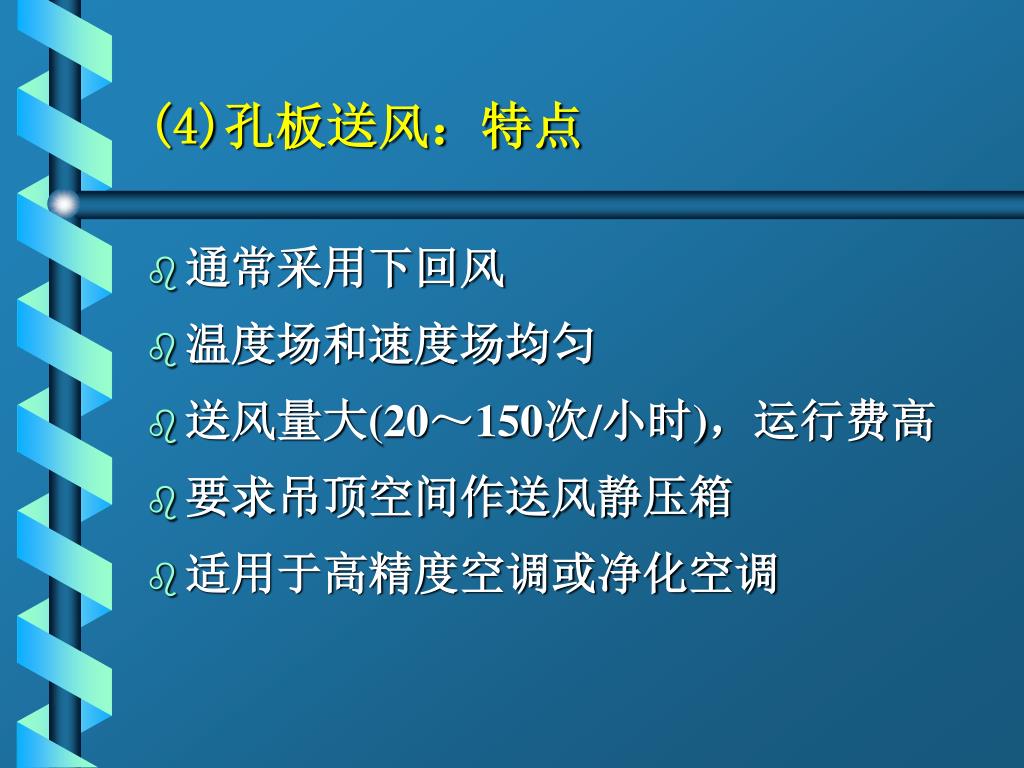 (4)孔板送风：特点

通常采用下回风

温度场和速度场均匀

送风量大(20～150次/小时)，运行费高

要求吊顶空间作送风静压箱

适用于高精度空调或净化空调